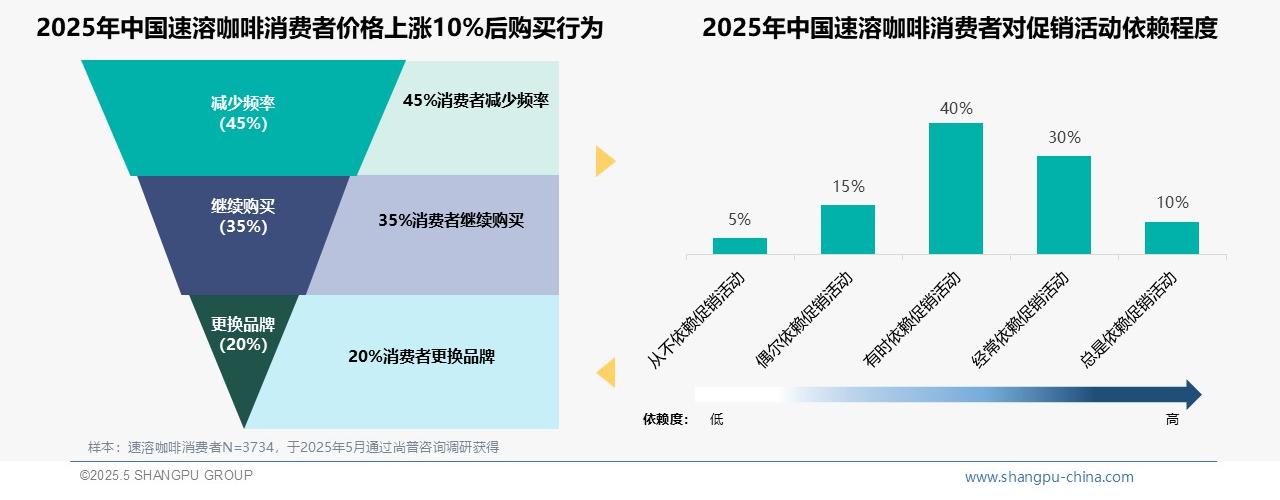 2025年中国速溶咖啡消费者价格上涨10%后购买行为

减少频率
(45%)

45%消费者减少频率

继续购买
(35%)

35%消费者继续购买

更换品牌
(20%)

20%消费者更换品牌

样本：速溶咖啡消费者N=3734，于2025年5月通过尚普咨询调研获得

2025年中国速溶咖啡消费者对促销活动依赖程度

5%
15%
40%
30%
10%

从不依赖促销活动
偶尔依赖促销活动
有时依赖促销活动
经常依赖促销活动
总是依赖促销活动

依赖度： 低
高

©2025.5 SHANGPU GROUP

www.shangpu-china.com